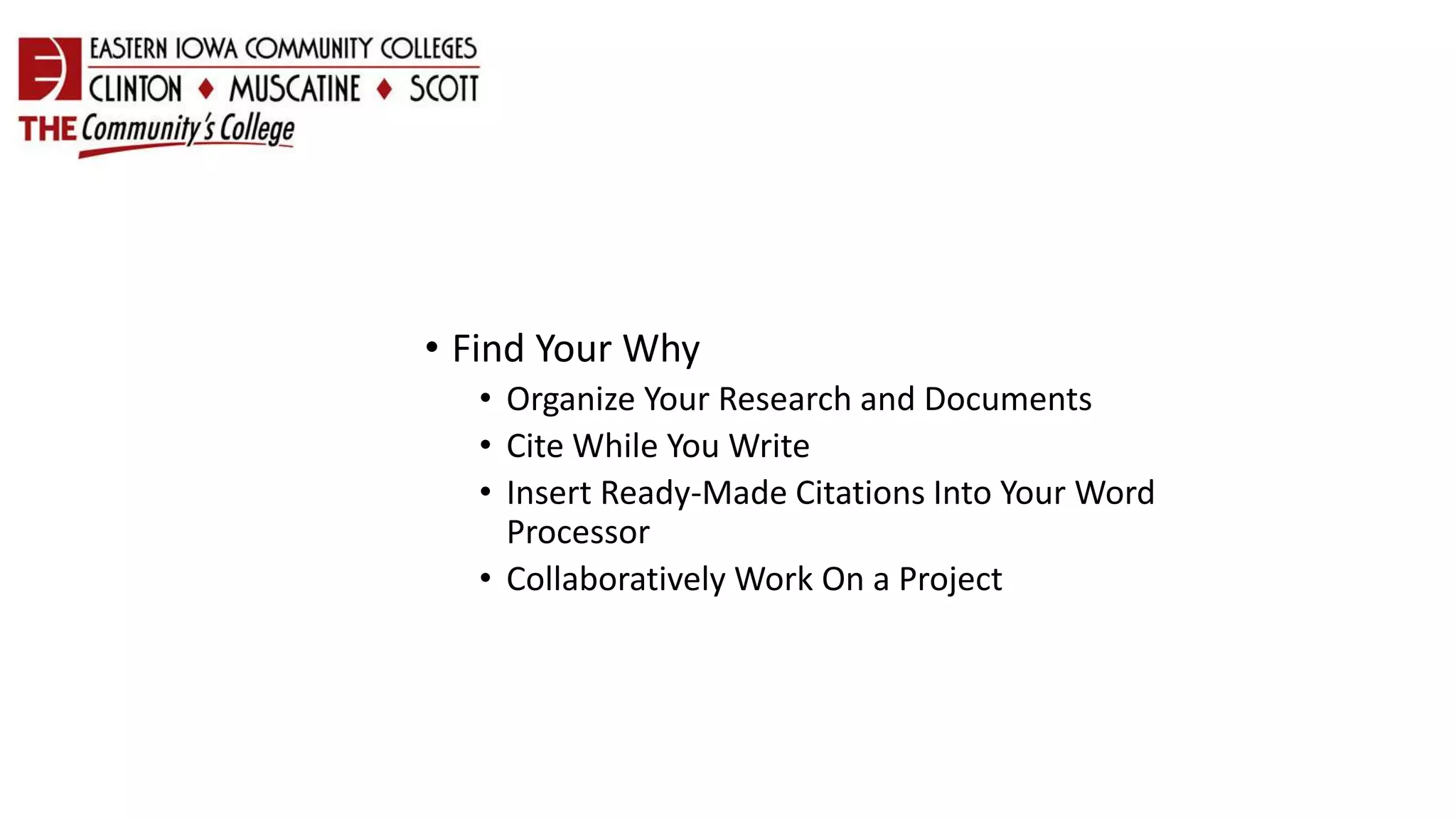 EASTERN IOWA COMMUNITY COLLEGES
CLINTON ♦ MUSCATINE ♦ SCOTT
THE Community's College

• Find Your Why
  • Organize Your Research and Documents
  • Cite While You Write
  • Insert Ready-Made Citations Into Your Word Processor
  • Collaboratively Work On a Project